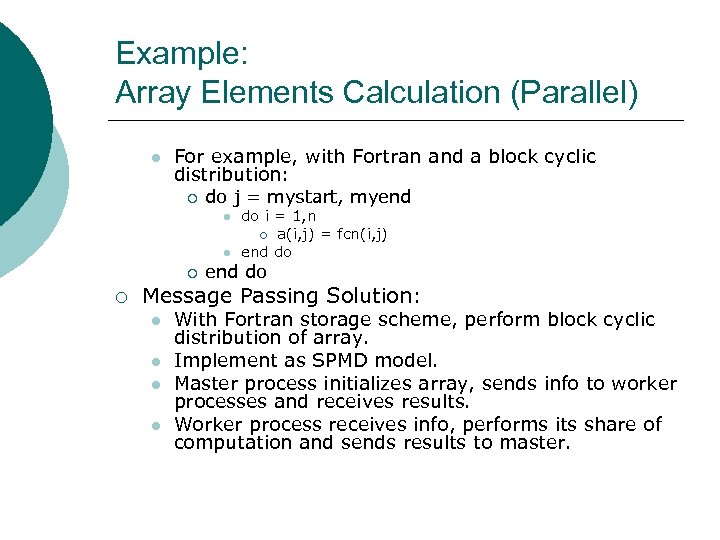 Example:
Array Elements Calculation (Parallel)

- For example, with Fortran and a block cyclic distribution:
  - do j = mystart, myend
    - do i = 1,n
      - a(i,j) = fcn(i,j)
    - end do
  - end do
- Message Passing Solution:
  - With Fortran storage scheme, perform block cyclic distribution of array.
  - Implement as SPMD model.
  - Master process initializes array, sends info to worker processes and receives results.
  - Worker process receives info, performs its share of computation and sends results to master.